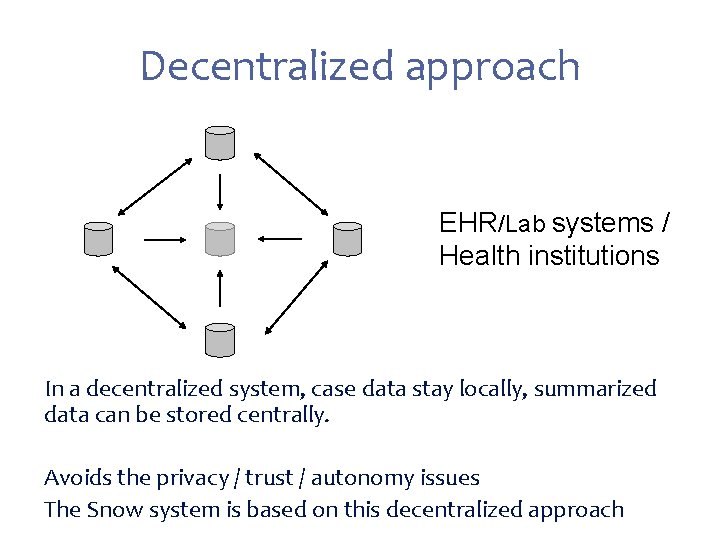 Decentralized approach

EHR/Lab systems / Health institutions

In a decentralized system, case data stay locally, summarized data can be stored centrally.

Avoids the privacy / trust / autonomy issues

The Snow system is based on this decentralized approach